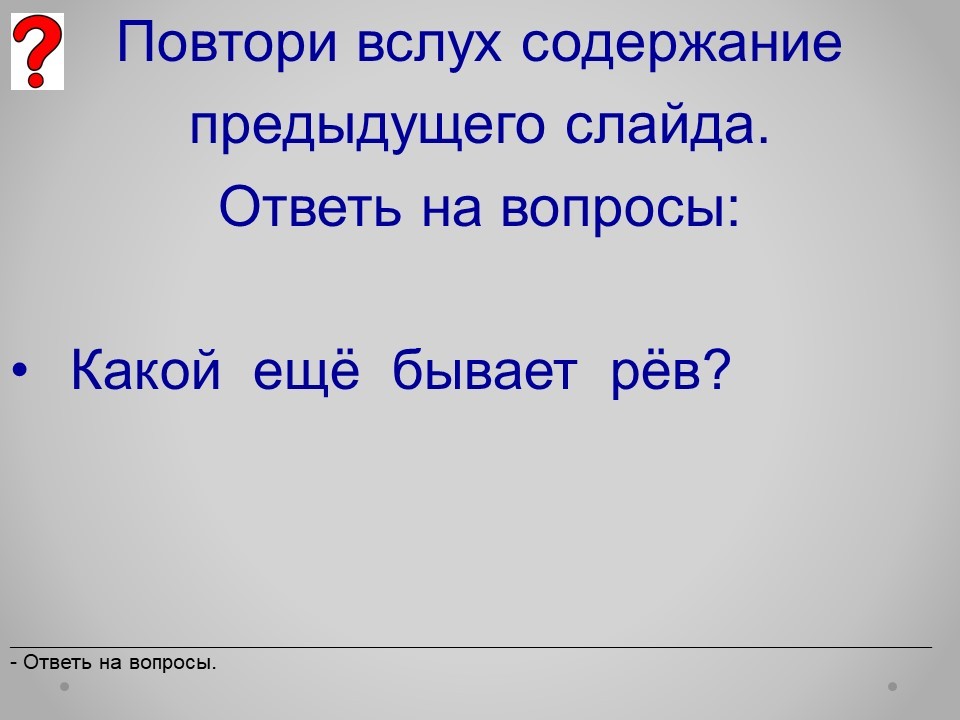 ?

Повтори вслух содержание предыдущего слайда.
Ответь на вопросы:

• Какой ещё бывает рёв?

- Ответь на вопросы.